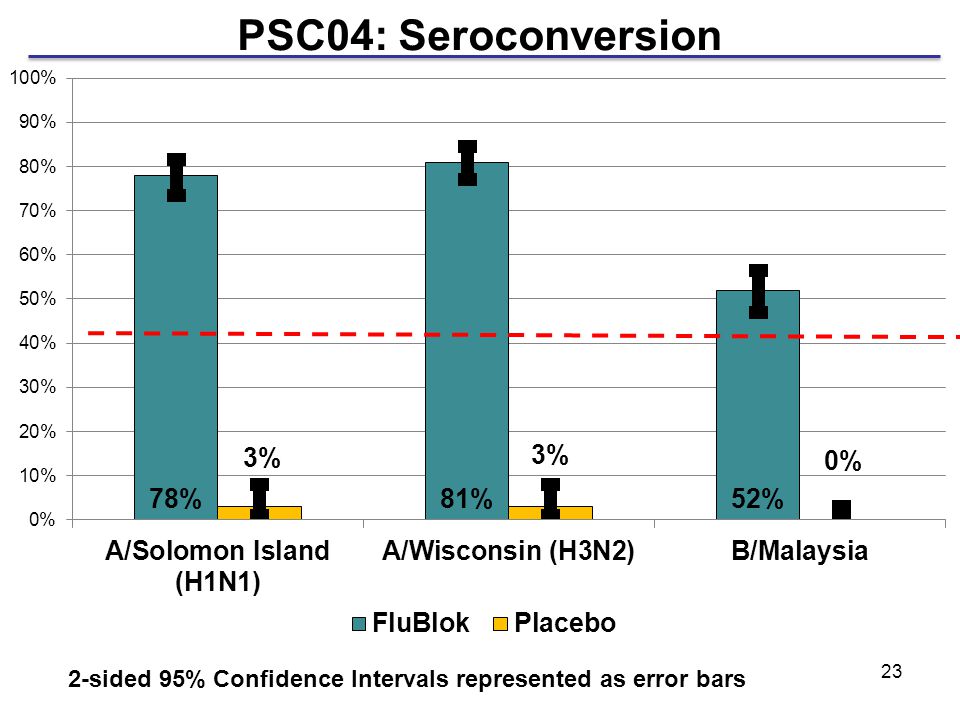 PSC04: Seroconversion

100%
90%
80%
70%
60%
50%
40%
30%
20%
10%
0%

78%
3%
81%
3%
52%
0%

A/Solomon Island (H1N1)
A/Wisconsin (H3N2)
B/Malaysia

FluBlok Placebo

2-sided 95% Confidence Intervals represented as error bars

23